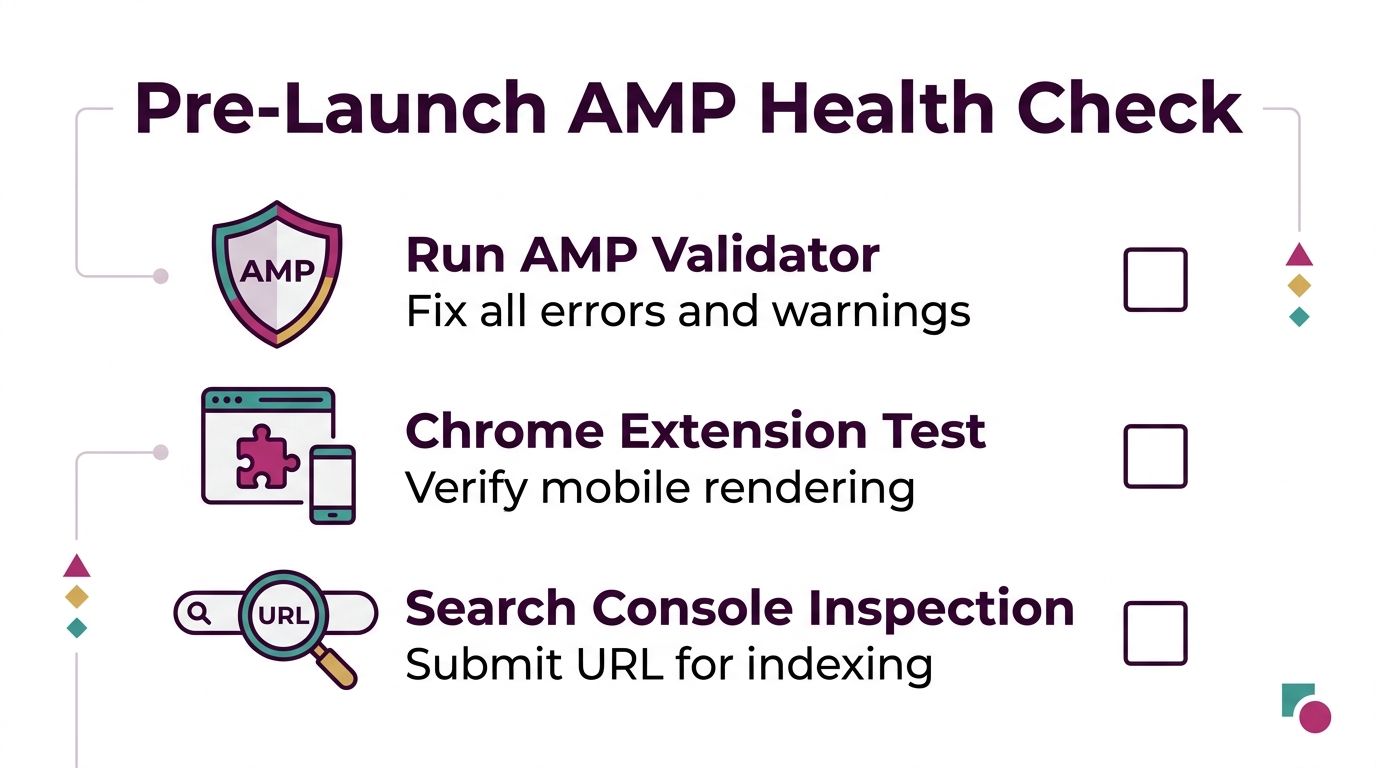 Pre-Launch AMP Health Check

AMP

Run AMP Validator
Fix all errors and warnings

Chrome Extension Test
Verify mobile rendering

URL

Search Console Inspection
Submit URL for indexing